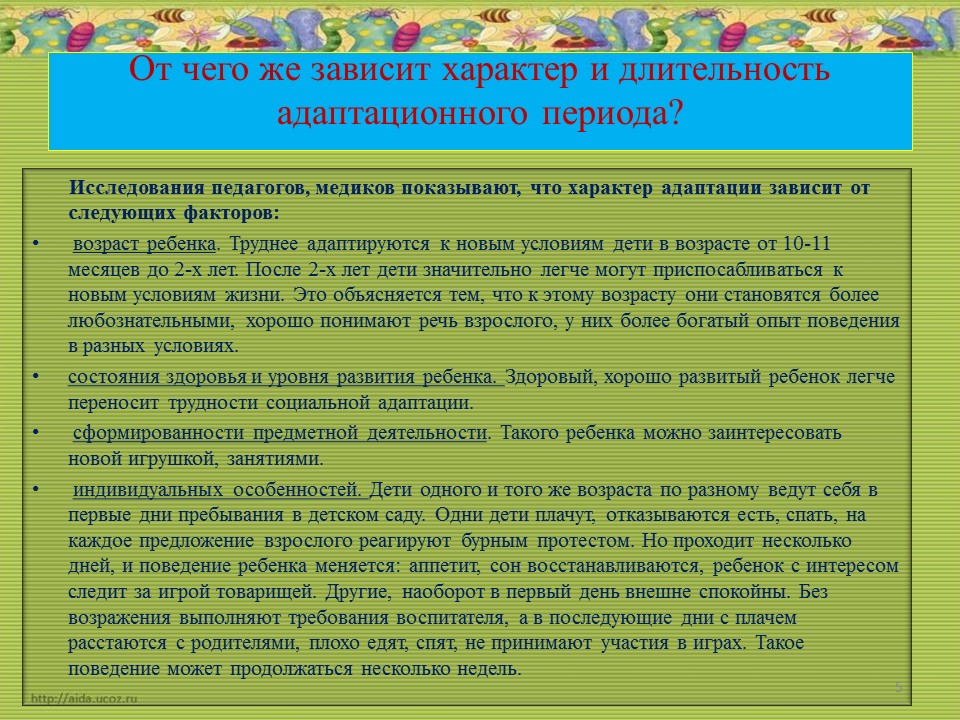 От чего же зависит характер и длительность адаптационного периода?

Исследования педагогов, медиков показывают, что характер адаптации зависит от следующих факторов:

• возраст ребенка. Труднее адаптируются к новым условиям дети в возрасте от 10-11 месяцев до 2-х лет. После 2-х лет дети значительно легче могут приспосабливаться к новым условиям жизни. Это объясняется тем, что к этому возрасту они становятся более любознательными, хорошо понимают речь взрослого, у них более богатый опыт поведения в разных условиях.

• состояния здоровья и уровня развития ребенка. Здоровый, хорошо развитый ребенок легче переносит трудности социальной адаптации.

• сформированности предметной деятельности. Такого ребенка можно заинтересовать новой игрушкой, занятиями.

• индивидуальных особенностей. Дети одного и того же возраста по разному ведут себя в первые дни пребывания в детском саду. Одни дети плачут, отказываются есть, спать, на каждое предложение взрослого реагируют бурным протестом. Но проходит несколько дней, и поведение ребенка меняется: аппетит, сон восстанавливаются, ребенок с интересом следит за игрой товарищей. Другие, наоборот в первый день внешне спокойны. Без возражения выполняют требования воспитателя, а в последующие дни с плачем расстаются с родителями, плохо едят, спят, не принимают участия в играх. Такое поведение может продолжаться несколько недель.

http://aida.ucoz.ru

5